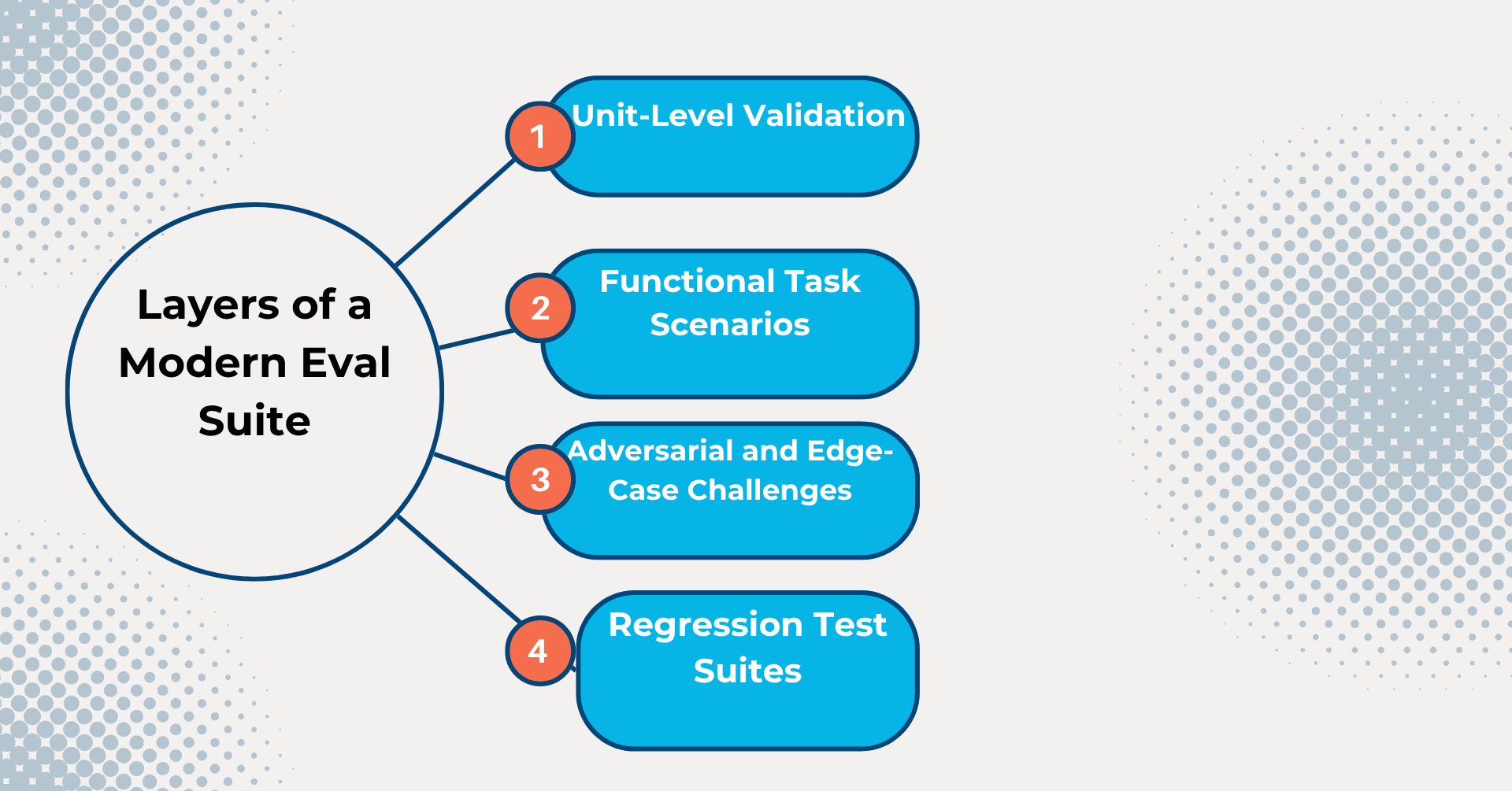 Layers of a Modern Eval Suite

1
Unit-Level Validation

2
Functional Task Scenarios

3
Adversarial and Edge-Case Challenges

4
Regression Test Suites